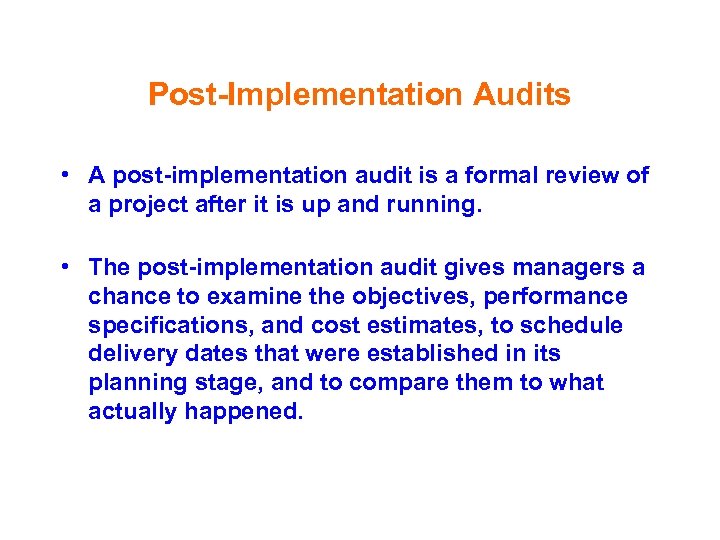 Post-Implementation Audits

• A post-implementation audit is a formal review of a project after it is up and running.

• The post-implementation audit gives managers a chance to examine the objectives, performance specifications, and cost estimates, to schedule delivery dates that were established in its planning stage, and to compare them to what actually happened.